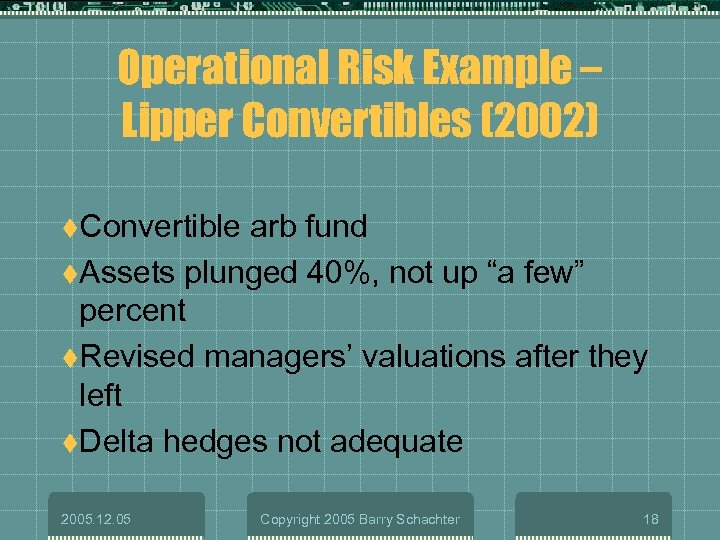 Operational Risk Example – Lipper Convertibles (2002)

♦Convertible arb fund

♦Assets plunged 40%, not up “a few” percent

♦Revised managers’ valuations after they left

♦Delta hedges not adequate

2005.12.05

Copyright 2005 Barry Schachter

18